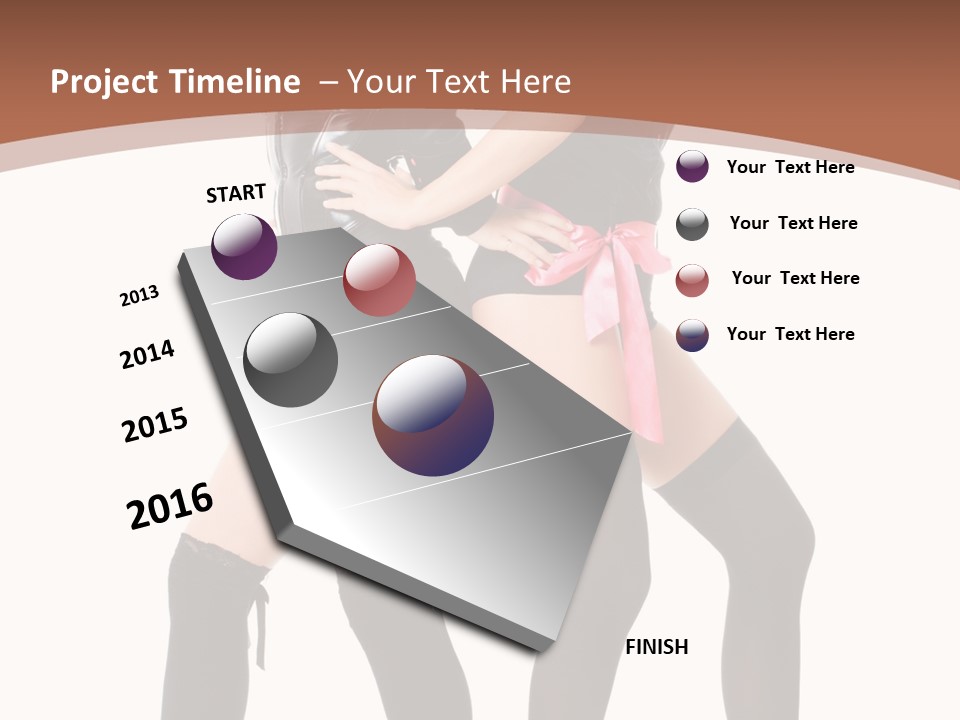 Project Timeline – Your Text Here

START

2013

2014

2015

2016

FINISH

Your Text Here

Your Text Here

Your Text Here

Your Text Here